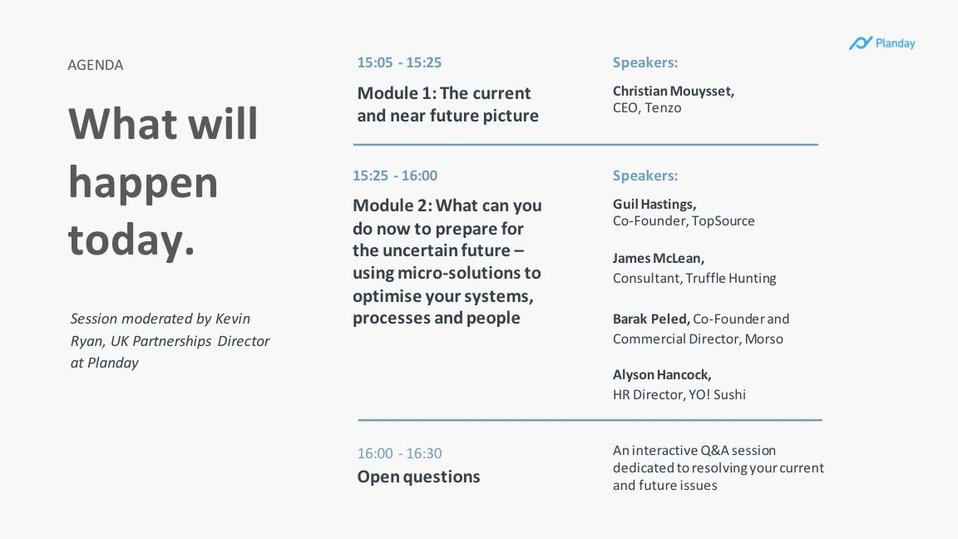 Planday

AGENDA

What will happen today.

Session moderated by Kevin Ryan, UK Partnerships Director at Planday

15:05 - 15:25

Module 1: The current and near future picture

Speakers:

Christian Mouysset, CEO, Tenzo

15:25 - 16:00

Module 2: What can you do now to prepare for the uncertain future – using micro-solutions to optimise your systems, processes and people

Speakers:

Guil Hastings, Co-Founder, TopSource

James McLean, Consultant, Truffle Hunting

Barak Peled, Co-Founder and Commercial Director, Morso

Alyson Hancock, HR Director, YO! Sushi

16:00 - 16:30

Open questions

An interactive Q&A session dedicated to resolving your current and future issues